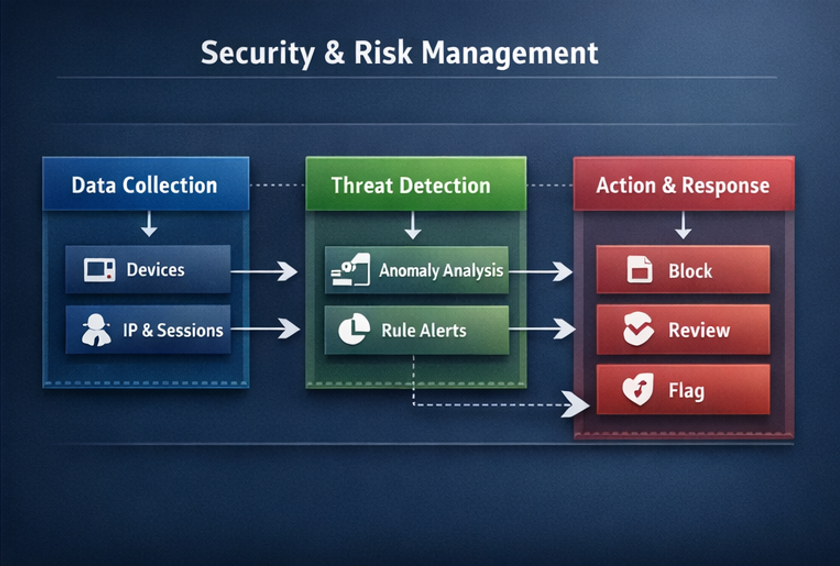 Security & Risk Management

Data Collection

Devices

IP & Sessions

Threat Detection

Anomaly Analysis

Rule Alerts

Action & Response

Block

Review

Flag